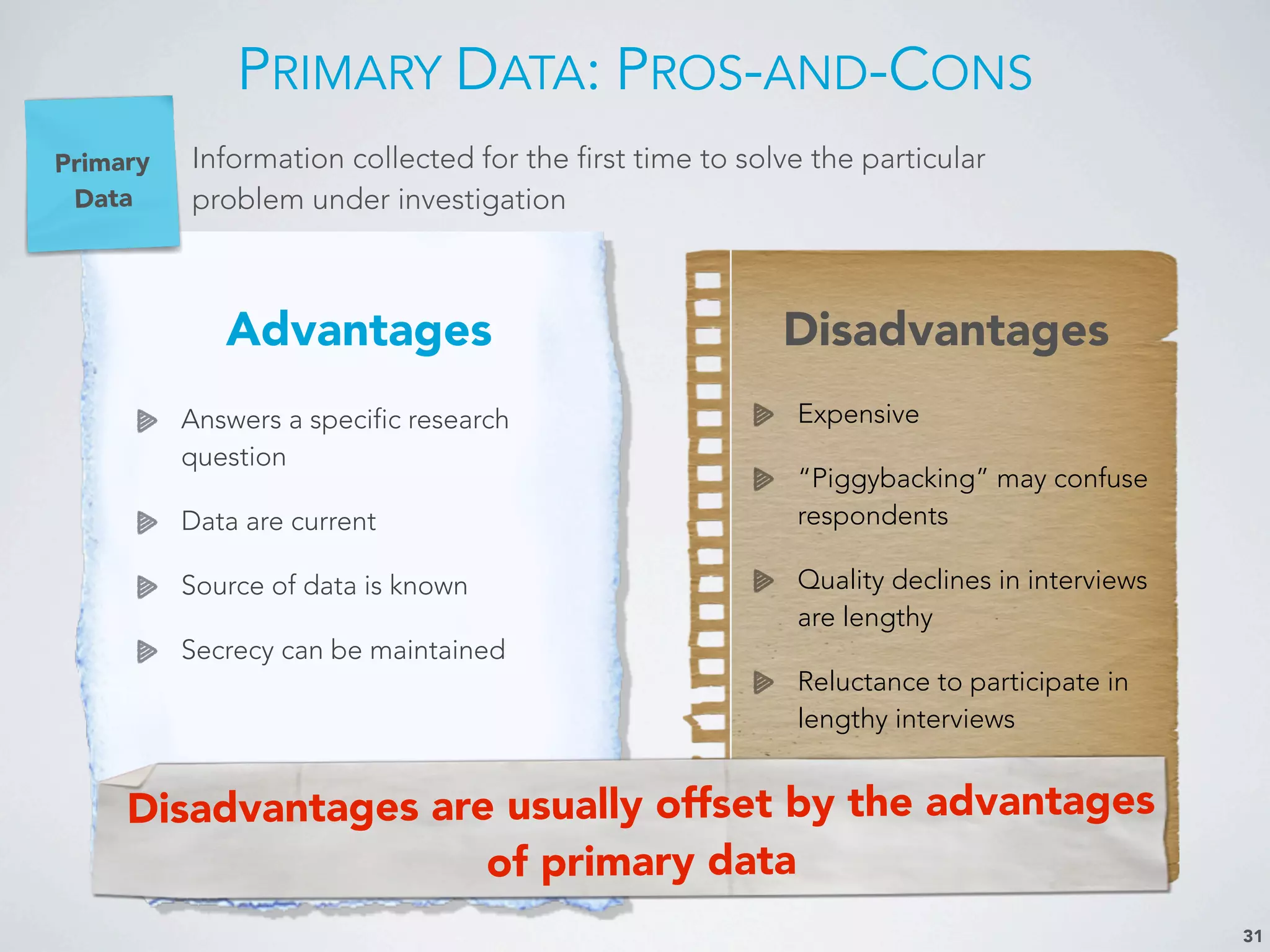 PRIMARY DATA: PROS-AND-CONS

Primary Data

Information collected for the first time to solve the particular problem under investigation

Advantages

Answers a specific research question

Data are current

Source of data is known

Secrecy can be maintained

Disadvantages

Expensive

"Piggybacking" may confuse respondents

Quality declines in interviews are lengthy

Reluctance to participate in lengthy interviews

Disadvantages are usually offset by the advantages of primary data

31